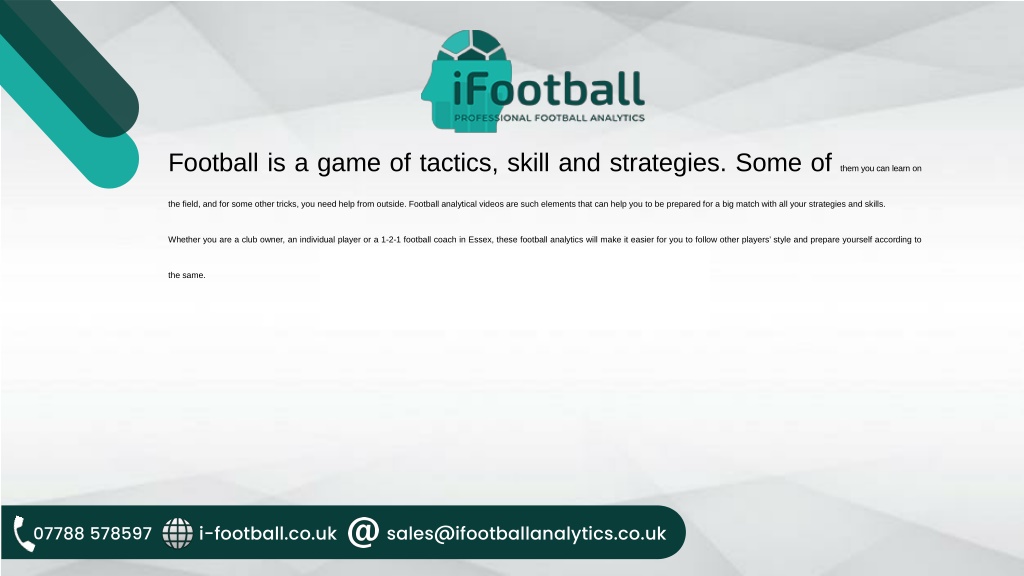 iFootball
PROFESSIONAL FOOTBALL ANALYTICS

Football is a game of tactics, skill and strategies. Some of them you can learn on the field, and for some other tricks, you need help from outside. Football analytical videos are such elements that can help you to be prepared for a big match with all your strategies and skills.

Whether you are a club owner, an individual player or a 1-2-1 football coach in Essex, these football analytics will make it easier for you to follow other players' style and prepare yourself according to the same.

07788 578597 i-football.co.uk sales@ifootballanalytics.co.uk